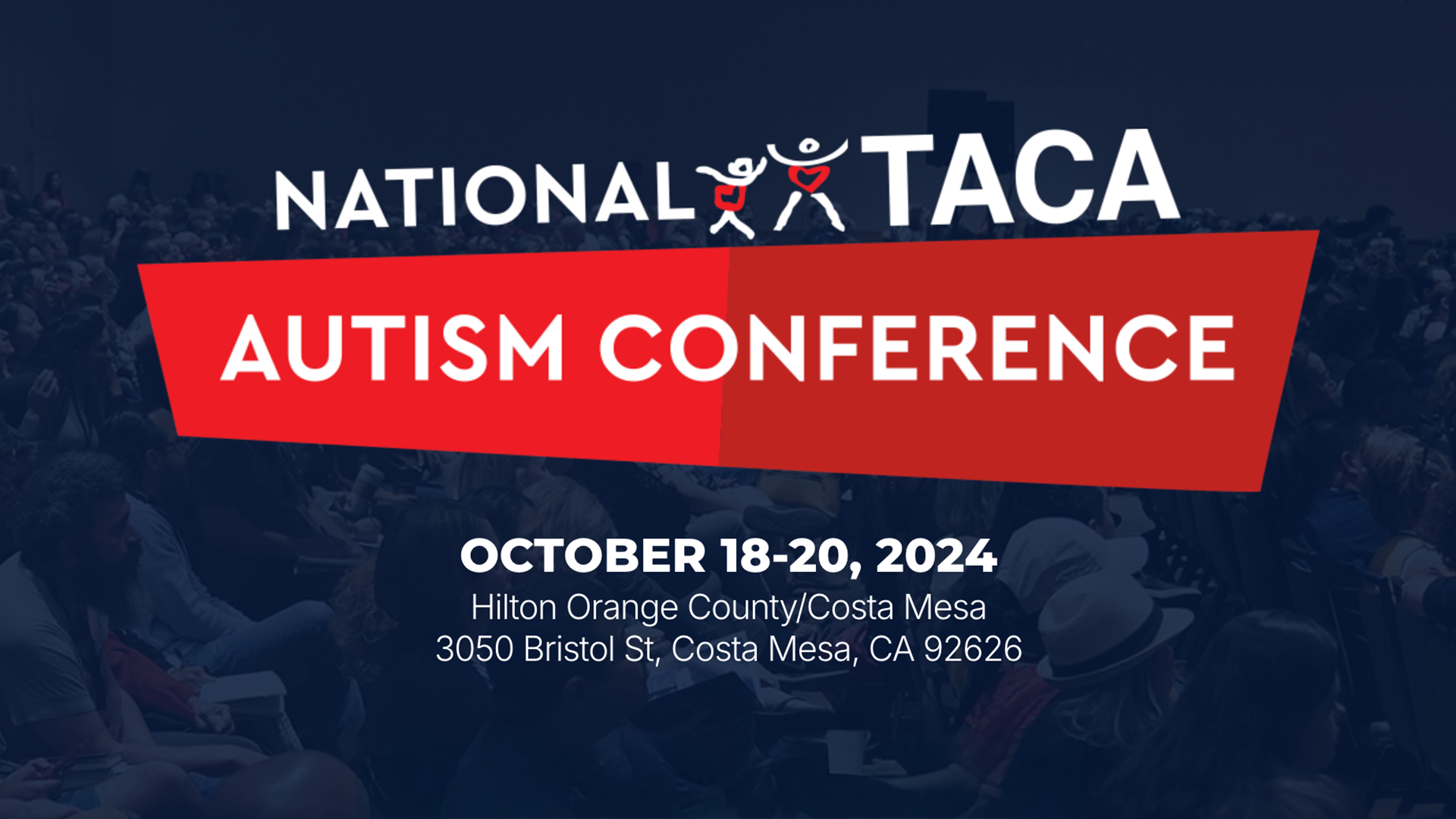 NATIONAL TACA
AUTISM CONFERENCE

OCTOBER 18-20, 2024
Hilton Orange County/Costa Mesa
3050 Bristol St, Costa Mesa, CA 92626